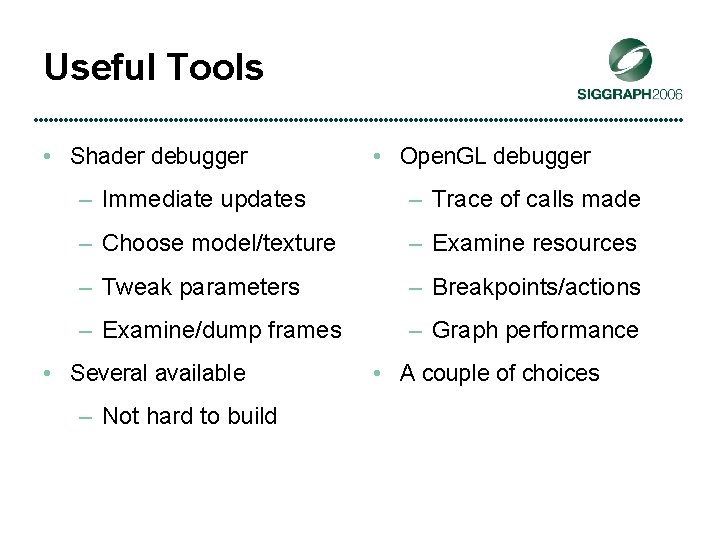 Useful Tools

SIGGRAPH2006

• Shader debugger
– Immediate updates
– Choose model/texture
– Tweak parameters
– Examine/dump frames
• Several available
– Not hard to build

• OpenGL debugger
– Trace of calls made
– Examine resources
– Breakpoints/actions
– Graph performance
• A couple of choices